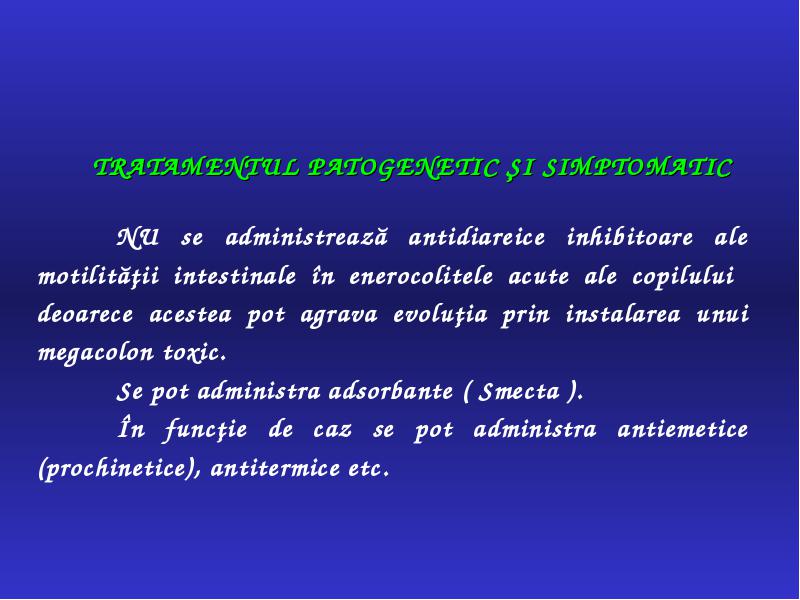 TRATAMENTUL PATOGENETIC ŞI SIMPTOMATIC

NU se administrează antidiareice inhibitoare ale motilităţii intestinale în enerocolitele acute ale copilului deoarece acestea pot agrava evoluţia prin instalarea unui megacolon toxic.

Se pot administra adsorbante ( Smecta ).

În funcţie de caz se pot administra antiemetice (prochinetice), antitermice etc.